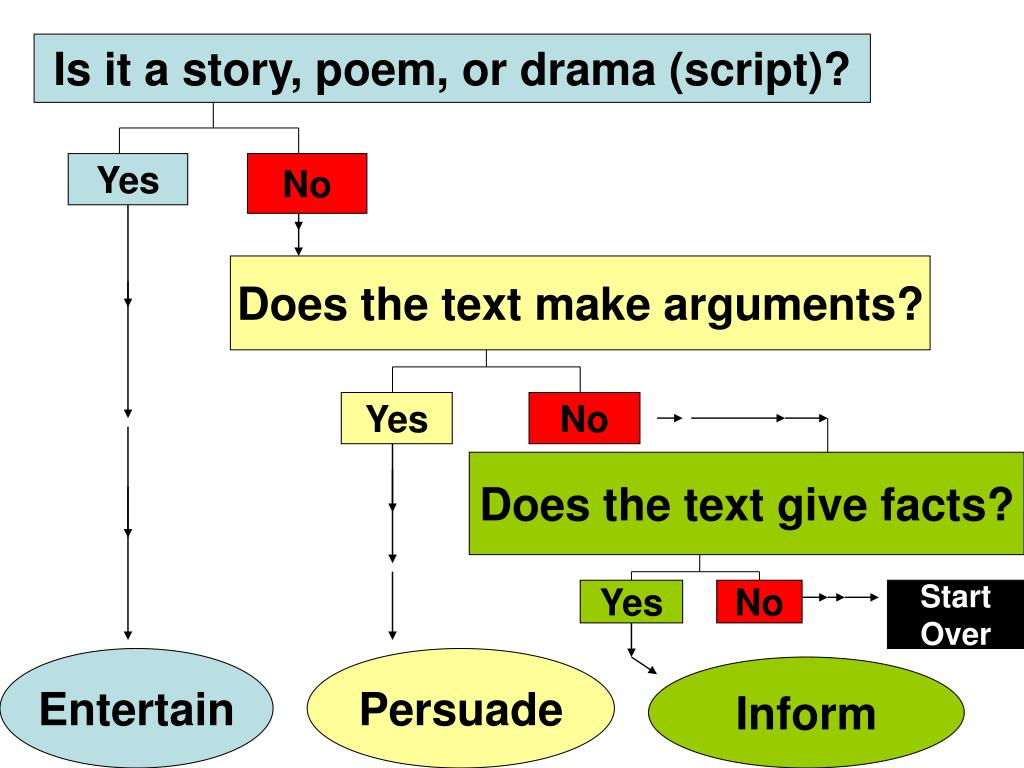 Is it a story, poem, or drama (script)?

Yes

No

Does the text make arguments?

Yes

No

Does the text give facts?

Yes

No

Start Over

Entertain

Persuade

Inform